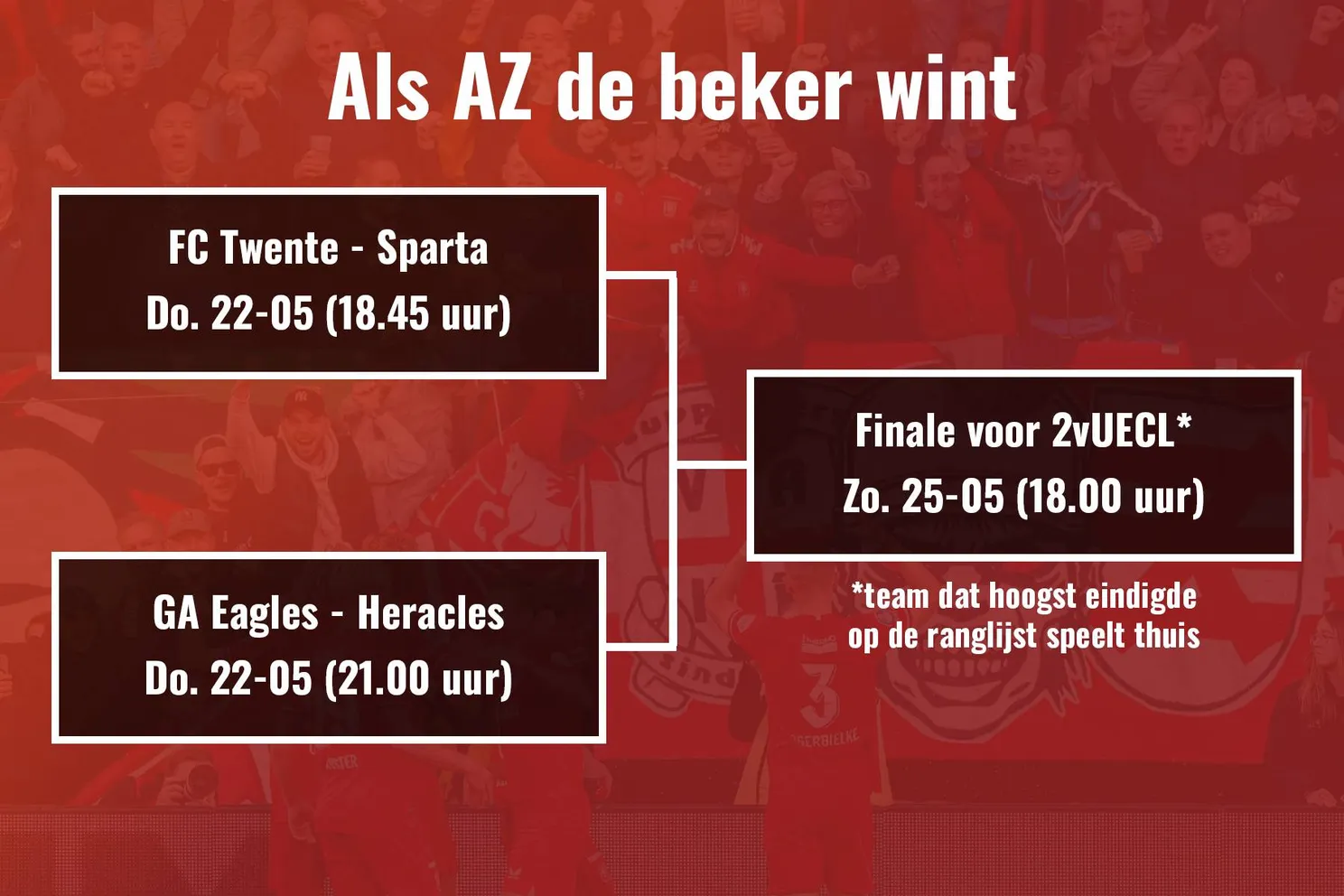 Als AZ de beker wint

FC Twente - Sparta
Do. 22-05 (18.45 uur)

GA Eagles - Heracles
Do. 22-05 (21.00 uur)

Finale voor 2vUECL*
Zo. 25-05 (18.00 uur)

*team dat hoogst eindigde op de ranglijst speelt thuis